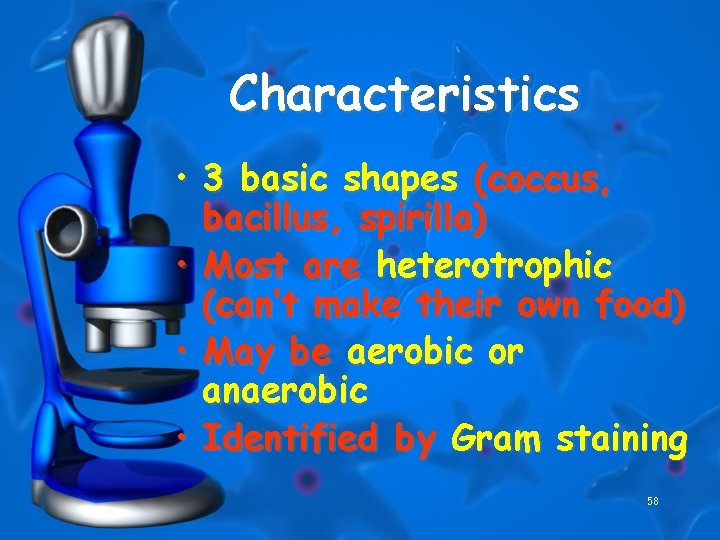 Characteristics

• 3 basic shapes (coccus, bacillus, spirilla)
• Most are heterotrophic (can't make their own food)
• May be aerobic or anaerobic
• Identified by Gram staining

58